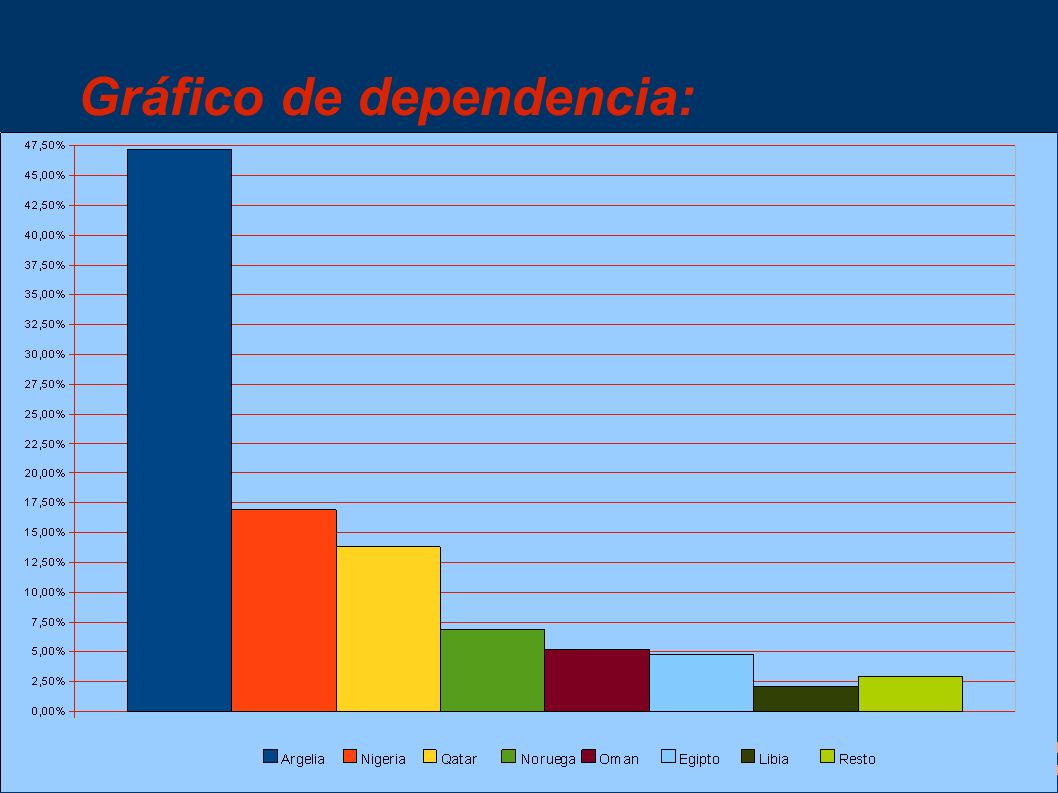 Gráfico de dependencia:

47,50%
45,00%
42,50%
40,00%
37,50%
35,00%
32,50%
30,00%
27,50%
25,00%
22,50%
20,00%
17,50%
15,00%
12,50%
10,00%
7,50%
5,00%
2,50%
0,00%

Argelia Nigeria Qatar Noruega Oman Egipto Libia Resto